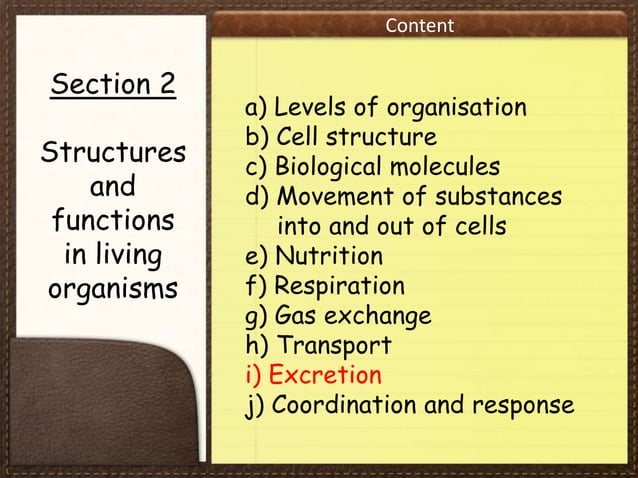 Section 2

Structures and functions in living organisms

Content

a) Levels of organisation
b) Cell structure
c) Biological molecules
d) Movement of substances into and out of cells
e) Nutrition
f) Respiration
g) Gas exchange
h) Transport
i) Excretion
j) Coordination and response